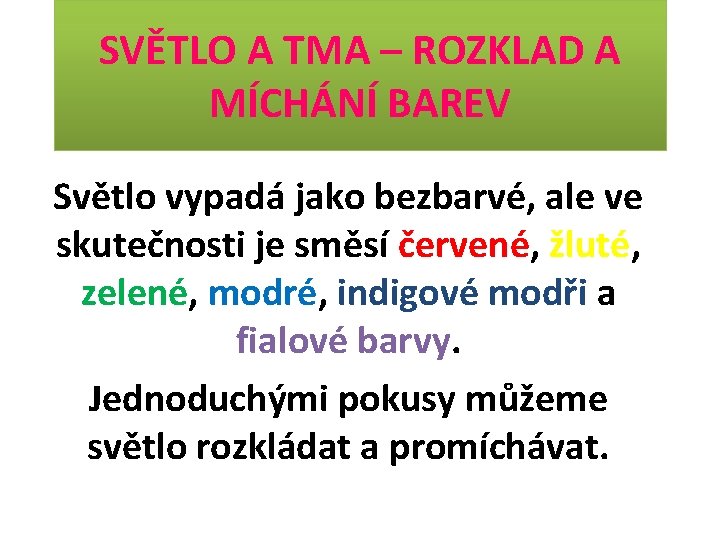 SVĚTLO A TMA – ROZKLAD A MÍCHÁNÍ BAREV

Světlo vypadá jako bezbarvé, ale ve skutečnosti je směsí červené, žluté, zelené, modré, indigové modři a fialové barvy.

Jednoduchými pokusy můžeme světlo rozkládat a promíchávat.